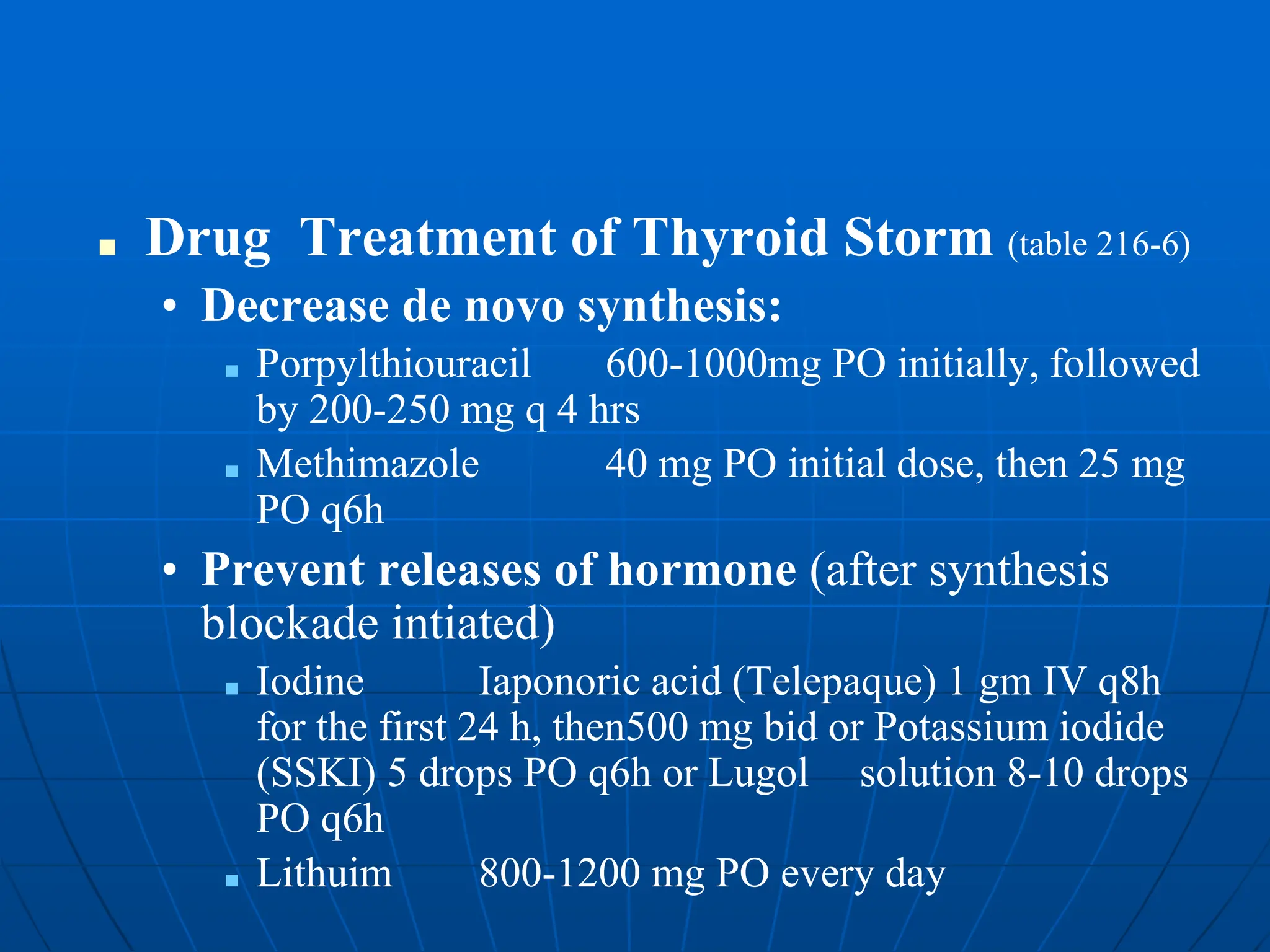 Drug Treatment of Thyroid Storm (table 216-6)

• Decrease de novo synthesis:

Porpylthiouracil 600-1000mg PO initially, followed by 200-250 mg q 4 hrs

Methimazole 40 mg PO initial dose, then 25 mg PO q6h

• Prevent releases of hormone (after synthesis blockade intiated)

Iodine Iaponoric acid (Telepaque) 1 gm IV q8h for the first 24 h, then500 mg bid or Potassium iodide (SSKI) 5 drops PO q6h or Lugol solution 8-10 drops PO q6h

Lithuim 800-1200 mg PO every day